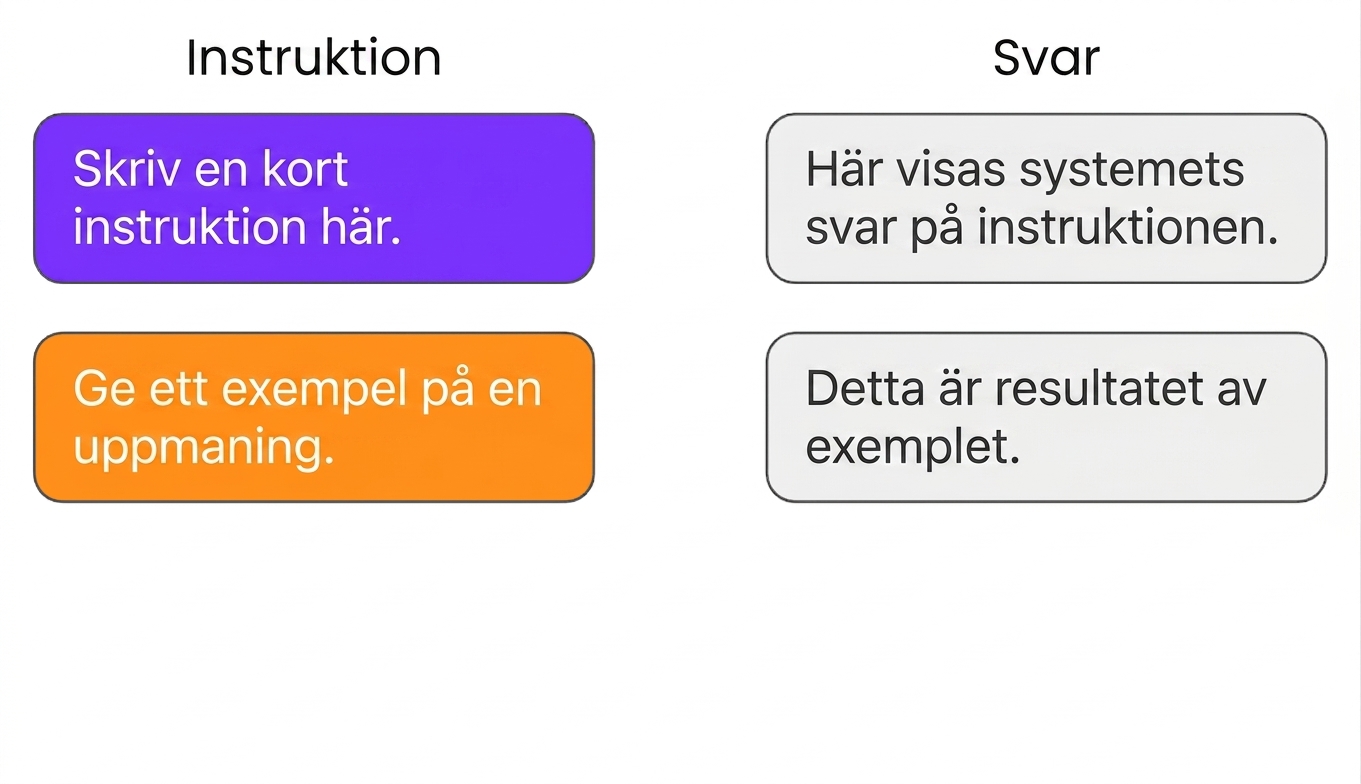 Instruktion

Skriv en kort instruktion här.

Ge ett exempel på en uppmaning.

Svar

Här visas systemets svar på instruktionen.

Detta är resultatet av exemplet.